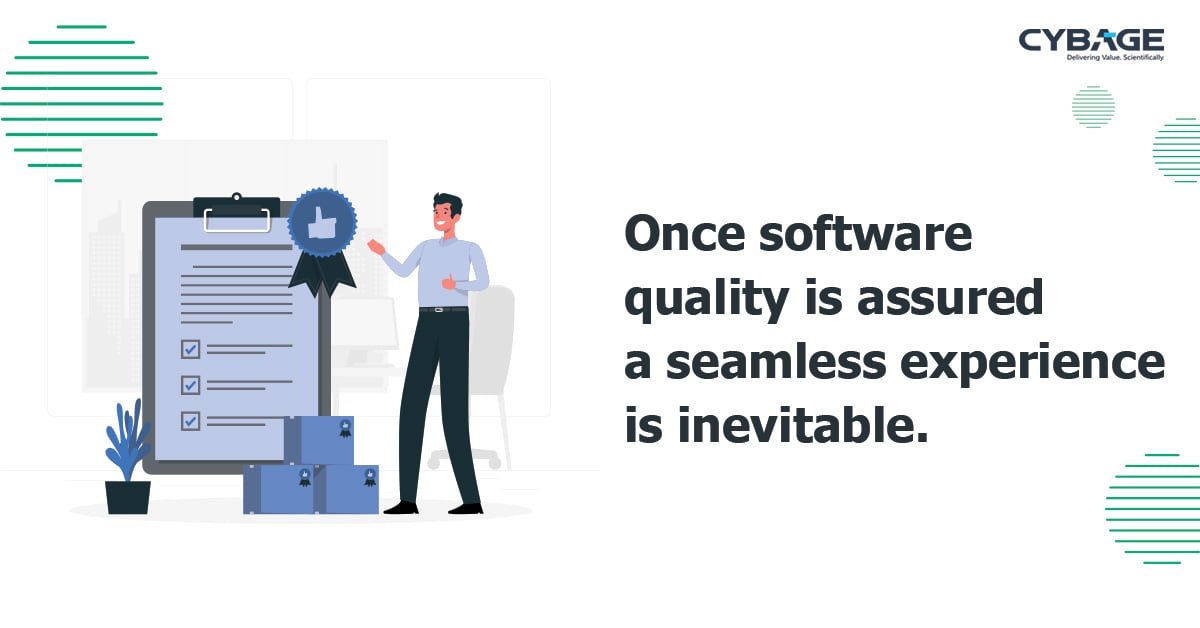 CYBAGE
Delivering Value. Scientifically.

Once software quality is assured a seamless experience is inevitable.